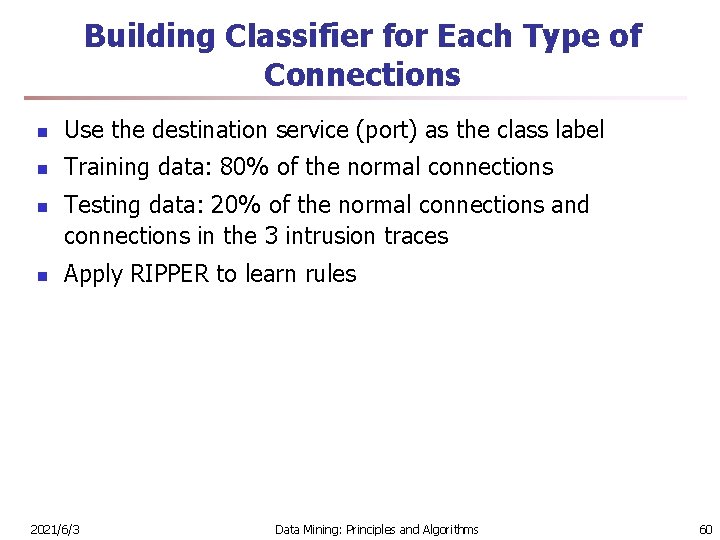 Building Classifier for Each Type of Connections

- Use the destination service (port) as the class label
- Training data: 80% of the normal connections
- Testing data: 20% of the normal connections and connections in the 3 intrusion traces
- Apply RIPPER to learn rules

2021/6/3

Data Mining: Principles and Algorithms

60